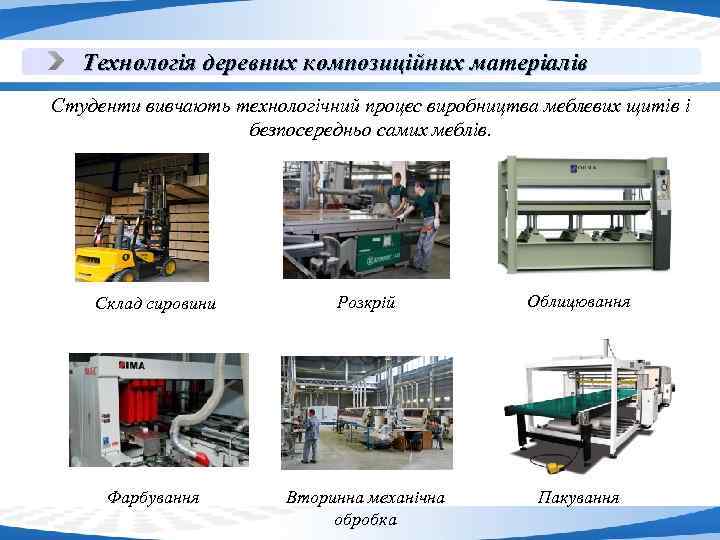 Технологія деревних композиційних матеріалів

Студенти вивчають технологічний процес виробництва меблевих щитів і безпосередньо самих меблів.

Склад сировини

Розкрій

Облицювання

IMA

Фарбування

Вторинна механічна обробка

Пакування